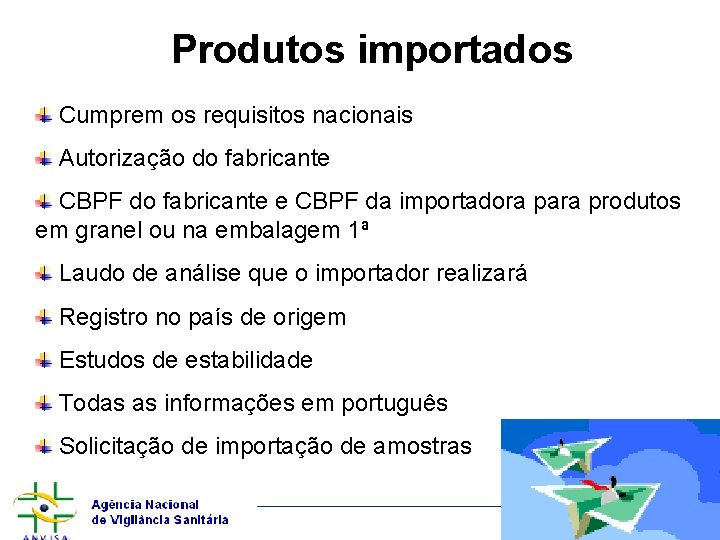 Produtos importados

Cumprem os requisitos nacionais

Autorização do fabricante

CBPF do fabricante e CBPF da importadora para produtos em granel ou na embalagem 1ª

Laudo de análise que o importador realizará

Registro no país de origem

Estudos de estabilidade

Todas as informações em português

Solicitação de importação de amostras

ANVISA

Agência Nacional de Vigilância Sanitária